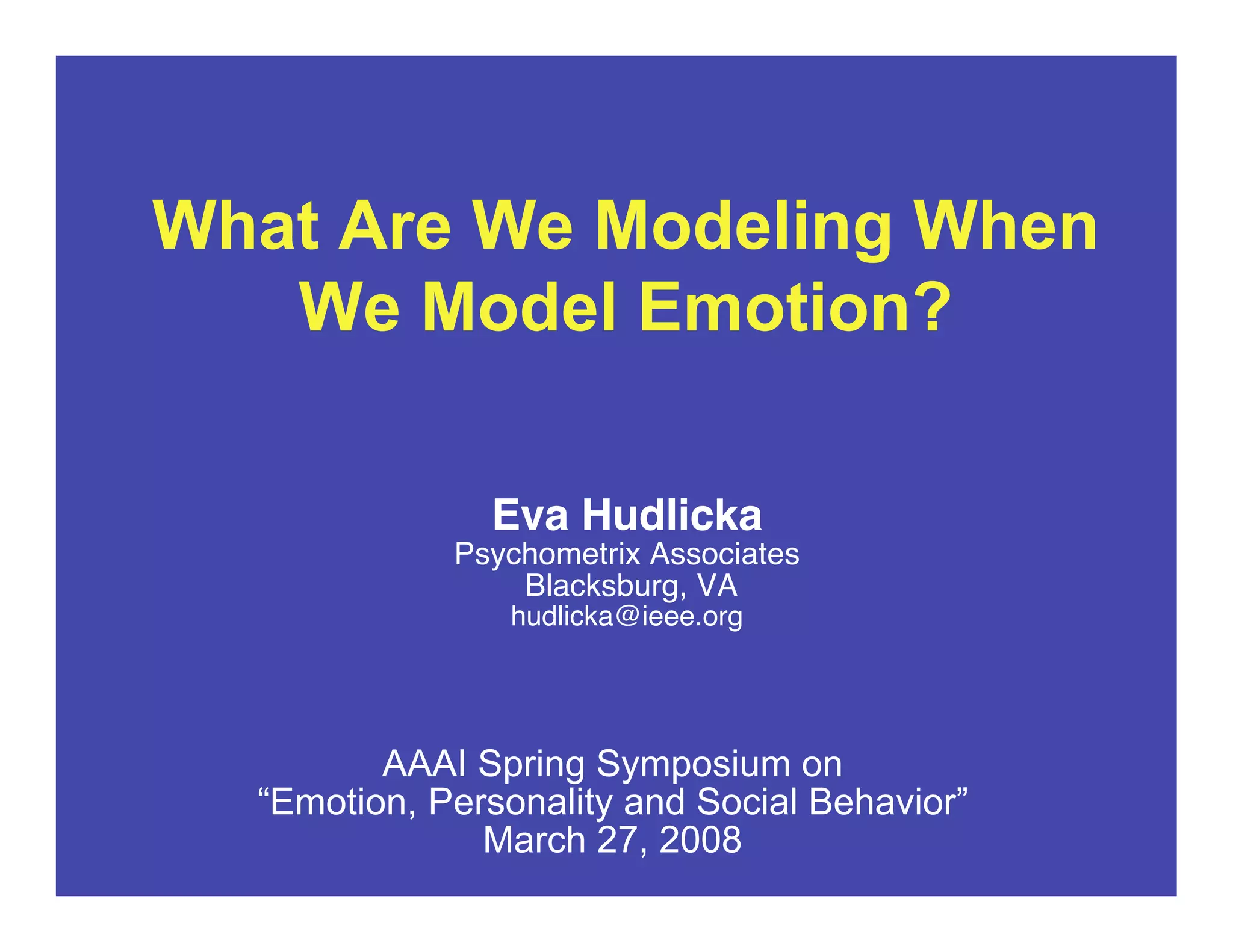 What Are We Modeling When We Model Emotion?

Eva Hudlicka
Psychometrix Associates
Blacksburg, VA
hudlicka@ieee.org

AAAI Spring Symposium on
“Emotion, Personality and Social Behavior”
March 27, 2008